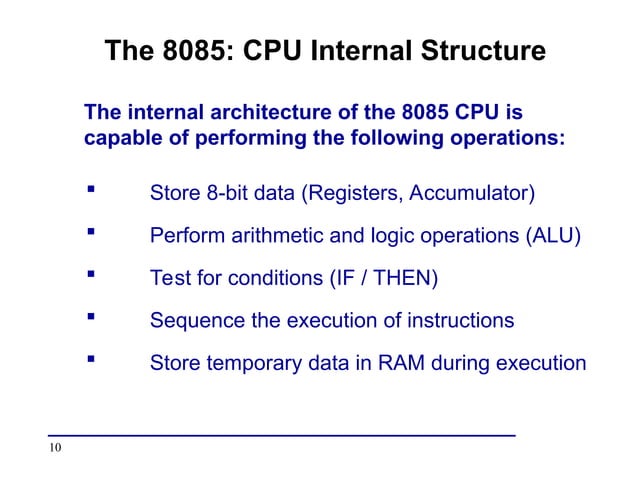 The 8085: CPU Internal Structure

The internal architecture of the 8085 CPU is capable of performing the following operations:

▪ Store 8-bit data (Registers, Accumulator)

▪ Perform arithmetic and logic operations (ALU)

▪ Test for conditions (IF / THEN)

▪ Sequence the execution of instructions

▪ Store temporary data in RAM during execution

10